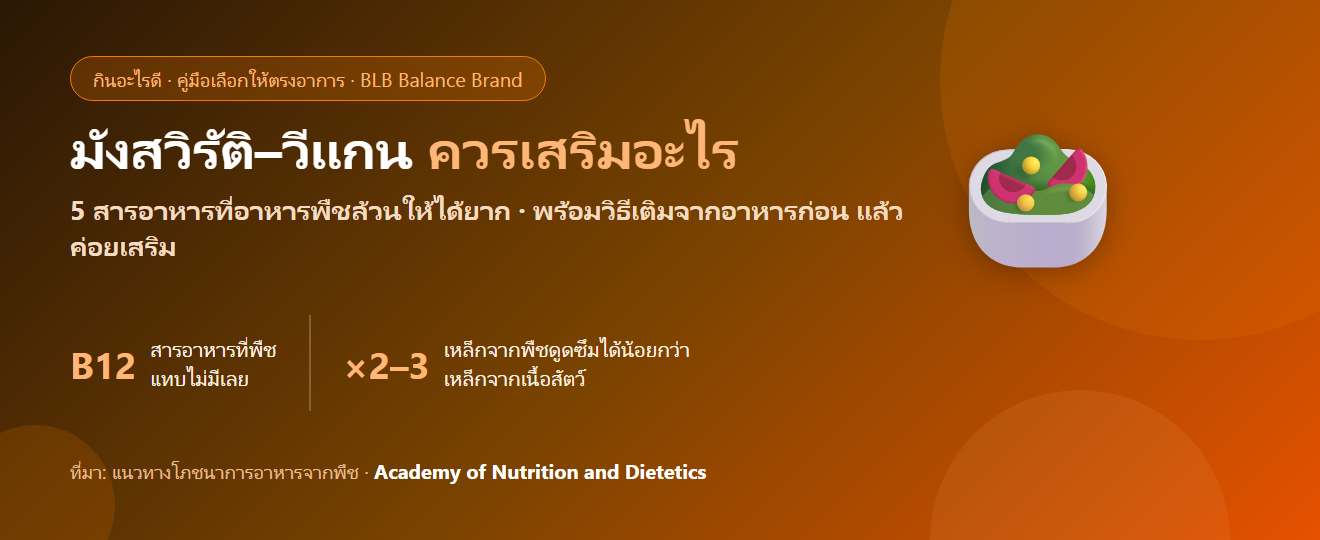 กินอะไรดี · คู่มือเลือกให้ตรงอาการ · BLB Balance Brand

มังสวิรัติ–วีแกน ควรเสริมอะไร

5 สารอาหารที่อาหารพืชล้วนให้ได้ยาก · พร้อมวิธีเติมจากอาหารก่อน แล้วค่อยเสริม

B12 สารอาหารที่พืชแทบไม่มีเลย

×2–3 เหล็กจากพืชดูดซึมได้น้อยกว่าเหล็กจากเนื้อสัตว์

ที่มา: แนวทางโภชนาการอาหารจากพืช · Academy of Nutrition and Dietetics